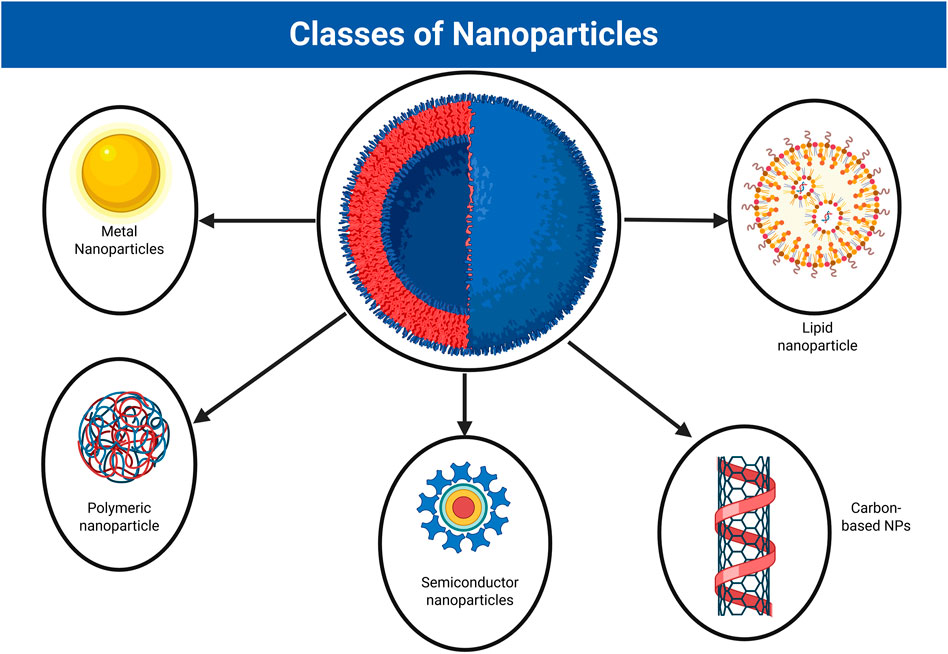 Classes of Nanoparticles

Metal Nanoparticles

Lipid nanoparticle

Polymeric nanoparticle

Semiconductor nanoparticles

Carbon-based NPs